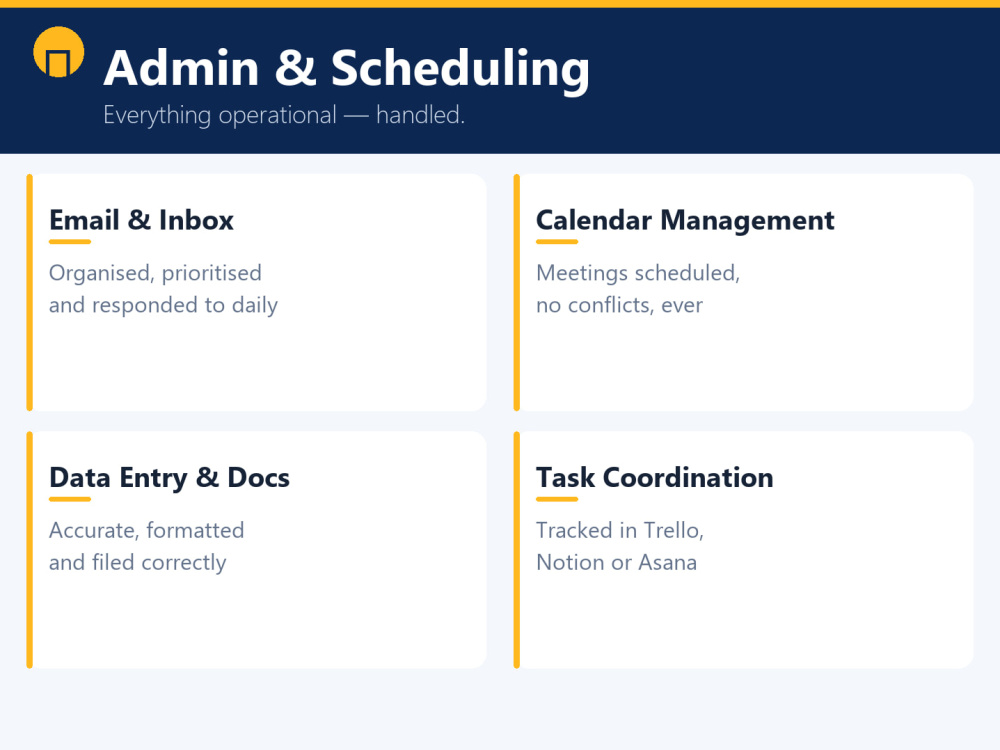 Admin & Scheduling

Everything operational — handled.

Email & Inbox

Organised, prioritised and responded to daily

Calendar Management

Meetings scheduled, no conflicts, ever

Data Entry & Docs

Accurate, formatted and filed correctly

Task Coordination

Tracked in Trello, Notion or Asana